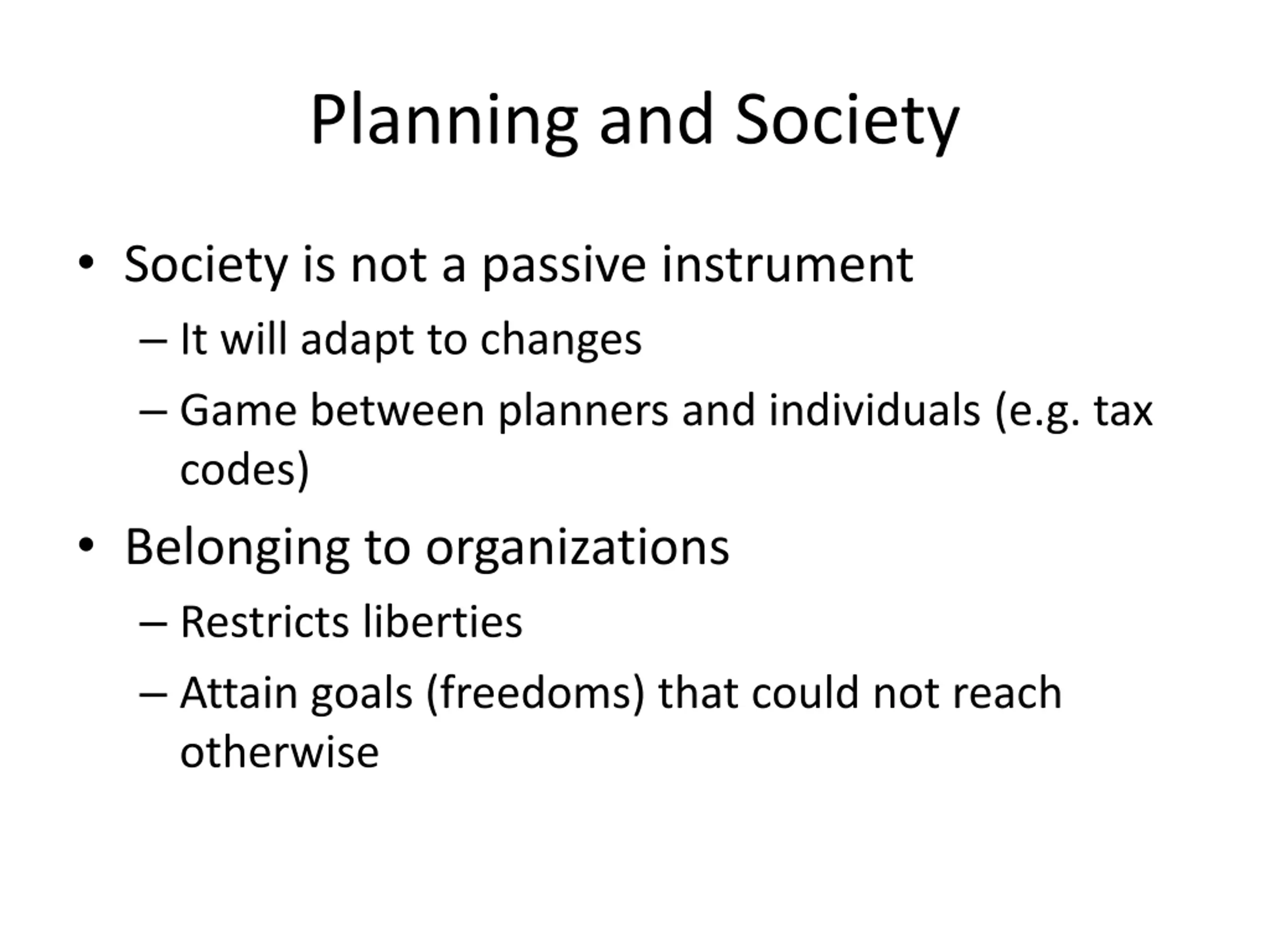 Planning and Society

• Society is not a passive instrument
– It will adapt to changes
– Game between planners and individuals (e.g. tax codes)

• Belonging to organizations
– Restricts liberties
– Attain goals (freedoms) that could not reach otherwise